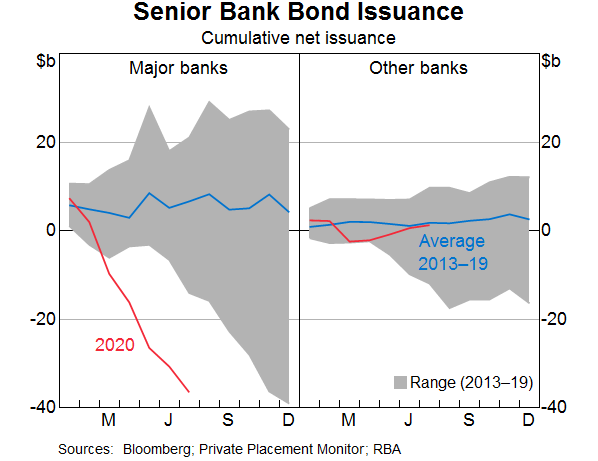 Senior Bank Bond Issuance

Cumulative net issuance

$b

Major banks

Other banks

$b

20

0

-20

-40

20

0

-20

-40

2020

Average 2013–19

Range (2013–19)

M J S D

M J S D

Sources: Bloomberg; Private Placement Monitor; RBA